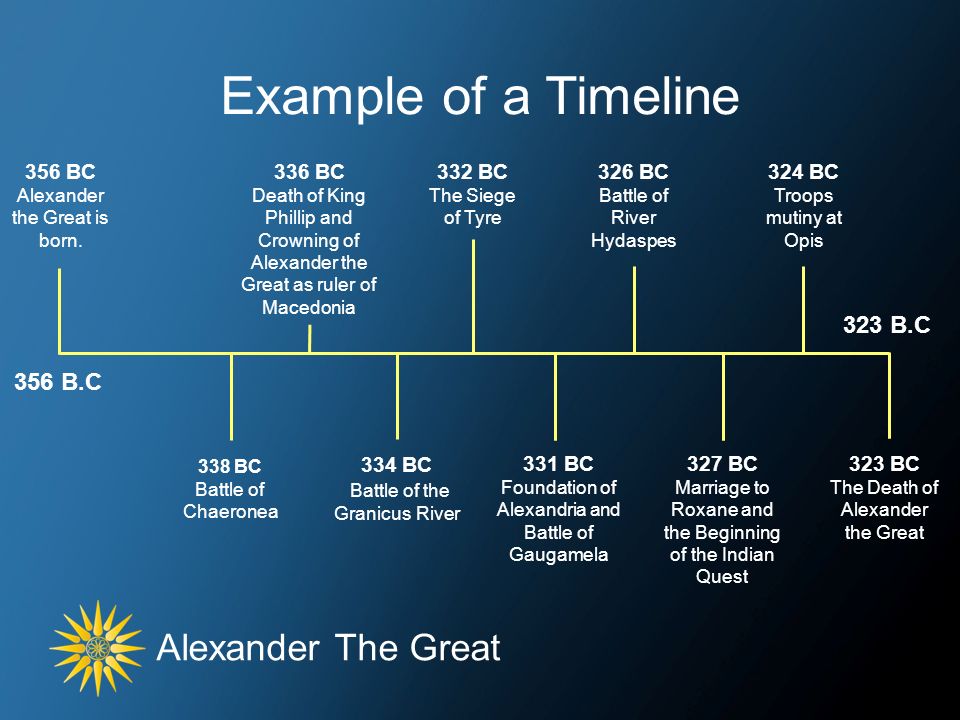 Example of a Timeline

356 BC
Alexander the Great is born.

336 BC
Death of King Phillip and Crowning of Alexander the Great as ruler of Macedonia

332 BC
The Siege of Tyre

326 BC
Battle of River Hydaspes

324 BC
Troops mutiny at Opis

323 B.C

356 B.C

338 BC
Battle of Chaeronea

334 BC
Battle of the Granicus River

331 BC
Foundation of Alexandria and Battle of Gaugamela

327 BC
Marriage to Roxane and the Beginning of the Indian Quest

323 BC
The Death of Alexander the Great

Alexander The Great